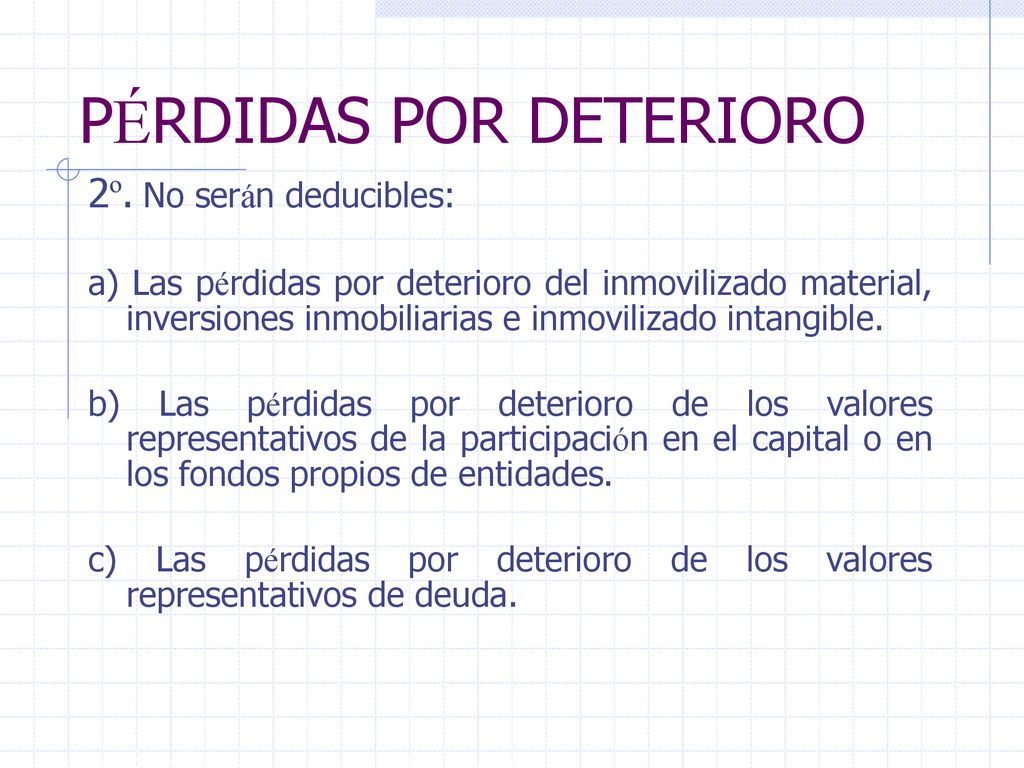 PÉRDIDAS POR DETERIORO

2º. No serán deducibles:

a) Las pérdidas por deterioro del inmovilizado material, inversiones inmobiliarias e inmovilizado intangible.

b) Las pérdidas por deterioro de los valores representativos de la participación en el capital o en los fondos propios de entidades.

c) Las pérdidas por deterioro de los valores representativos de deuda.